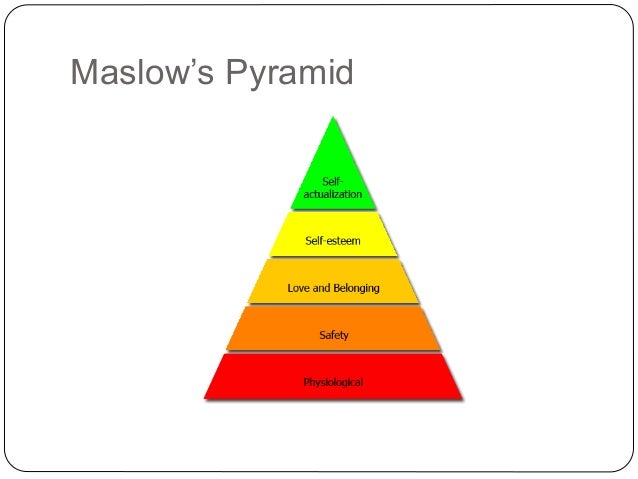 Maslow's Pyramid

Self-actualization

Self-esteem

Love and Belonging

Safety

Physiological